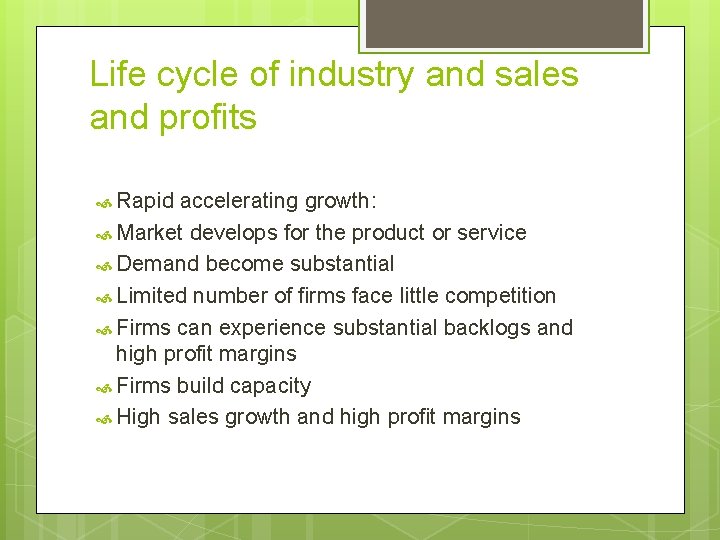 Life cycle of industry and sales and profits

Rapid accelerating growth:

Market develops for the product or service

Demand become substantial

Limited number of firms face little competition

Firms can experience substantial backlogs and high profit margins

Firms build capacity

High sales growth and high profit margins